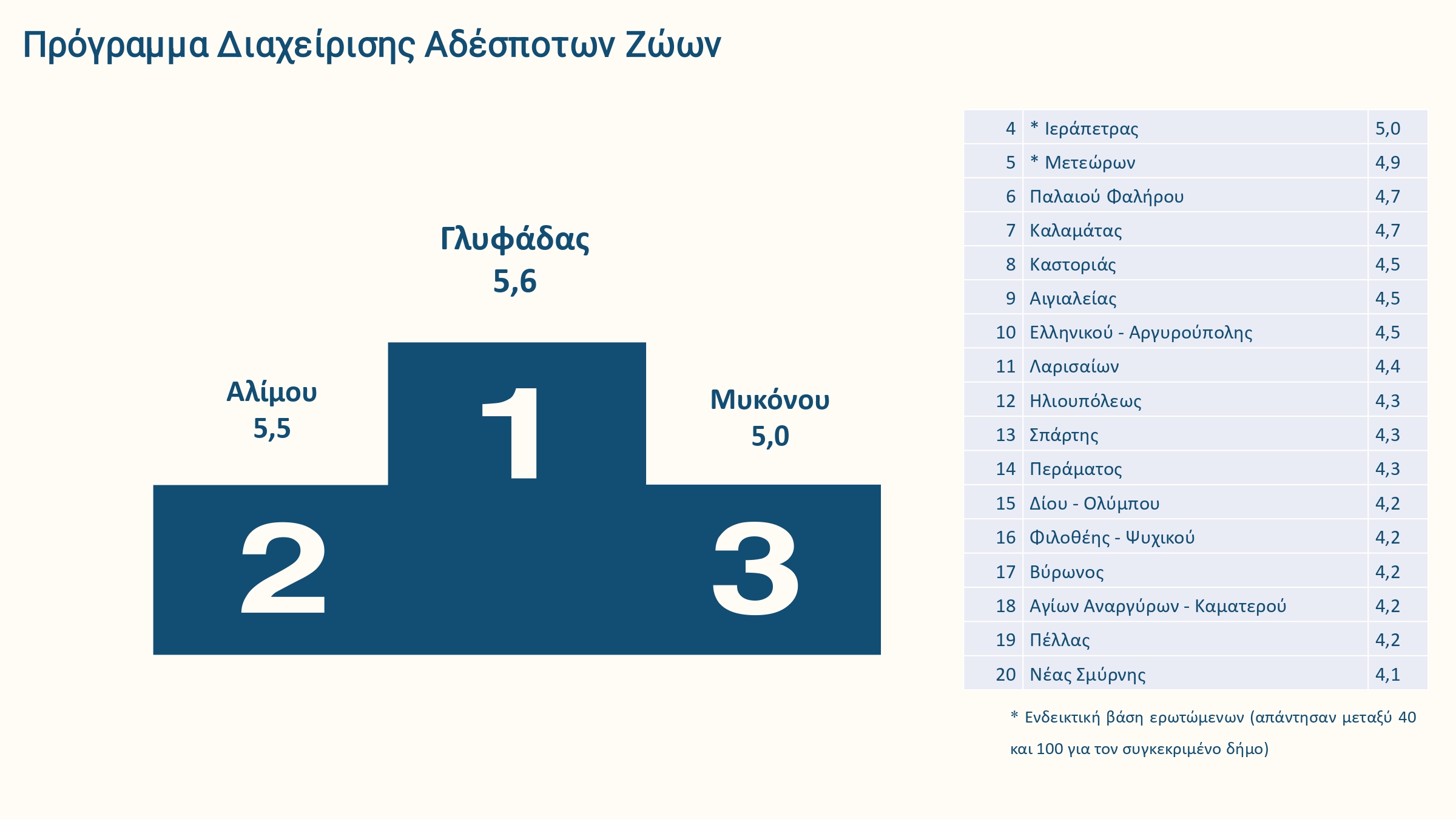 Πρόγραμμα Διαχείρισης Αδέσποτων Ζώων

Γλυφάδας
5,6

Αλίμου
5,5

Μυκόνου
5,0

1

2

3

| 4 | * Ιεράπετρας | 5,0 |
|---|---|---|
| 5 | * Μετεώρων | 4,9 |
| 6 | Παλαιού Φαλήρου | 4,7 |
| 7 | Καλαμάτας | 4,7 |
| 8 | Καστοριάς | 4,5 |
| 9 | Αιγιαλείας | 4,5 |
| 10 | Ελληνικού - Αργυρούπολης | 4,5 |
| 11 | Λαρισαίων | 4,4 |
| 12 | Ηλιουπόλεως | 4,3 |
| 13 | Σπάρτης | 4,3 |
| 14 | Περάματος | 4,3 |
| 15 | Δίου - Ολύμπου | 4,2 |
| 16 | Φιλοθέης - Ψυχικού | 4,2 |
| 17 | Βύρωνος | 4,2 |
| 18 | Αγίων Αναργύρων - Καματερού | 4,2 |
| 19 | Πέλλας | 4,2 |
| 20 | Νέας Σμύρνης | 4,1 |

* Ενδεικτική βάση ερωτώμενων (απάντησαν μεταξύ 40 και 100 για τον συγκεκριμένο δήμο)